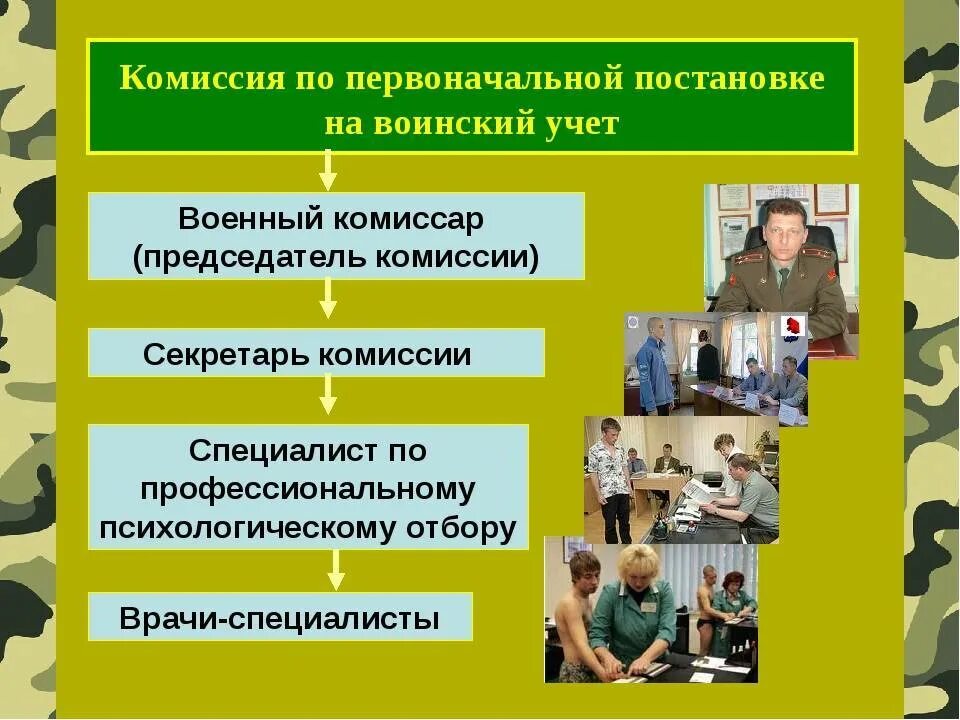 Комиссия по первоначальной постановке на воинский учет

Военный комиссар (председатель комиссии)

Секретарь комиссии

Специалист по профессиональному психологическому отбору

Врачи-специалисты